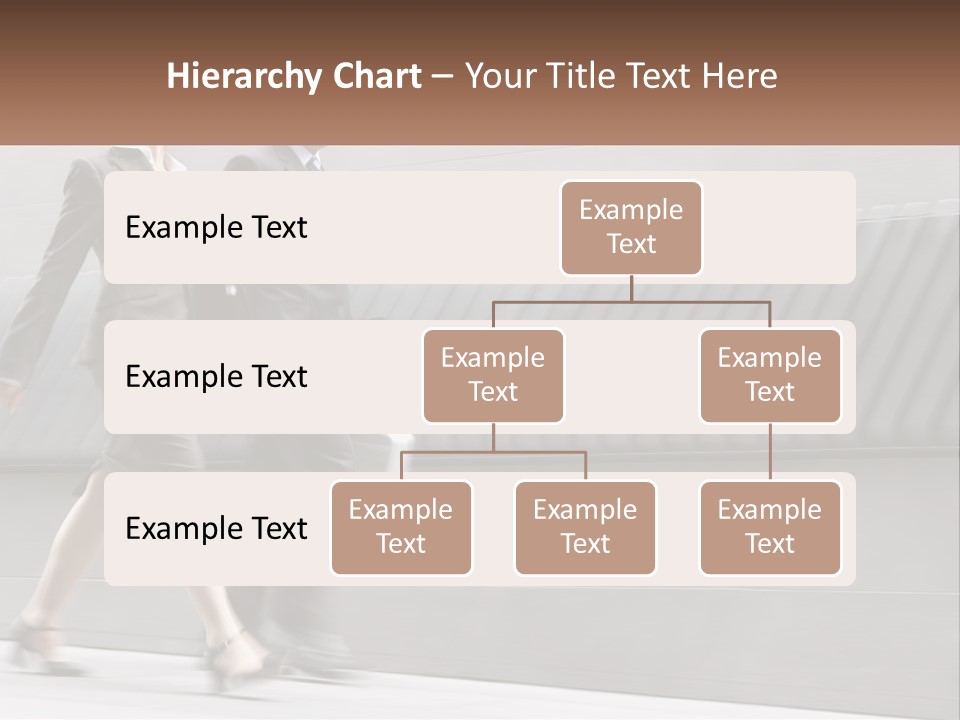 Hierarchy Chart – Your Title Text Here

Example Text

Example Text

Example Text

Example Text

Example Text

Example Text

Example Text

Example Text

Example Text